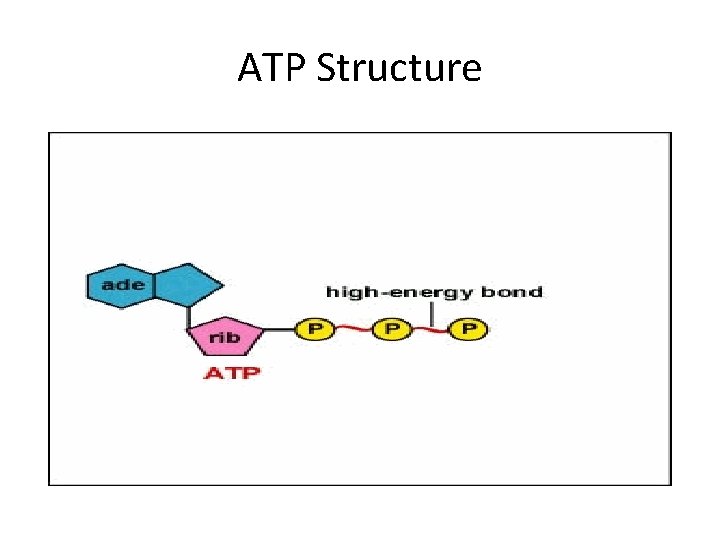 ATP Structure

ade

high-energy bond

rib

P

P

P

ATP